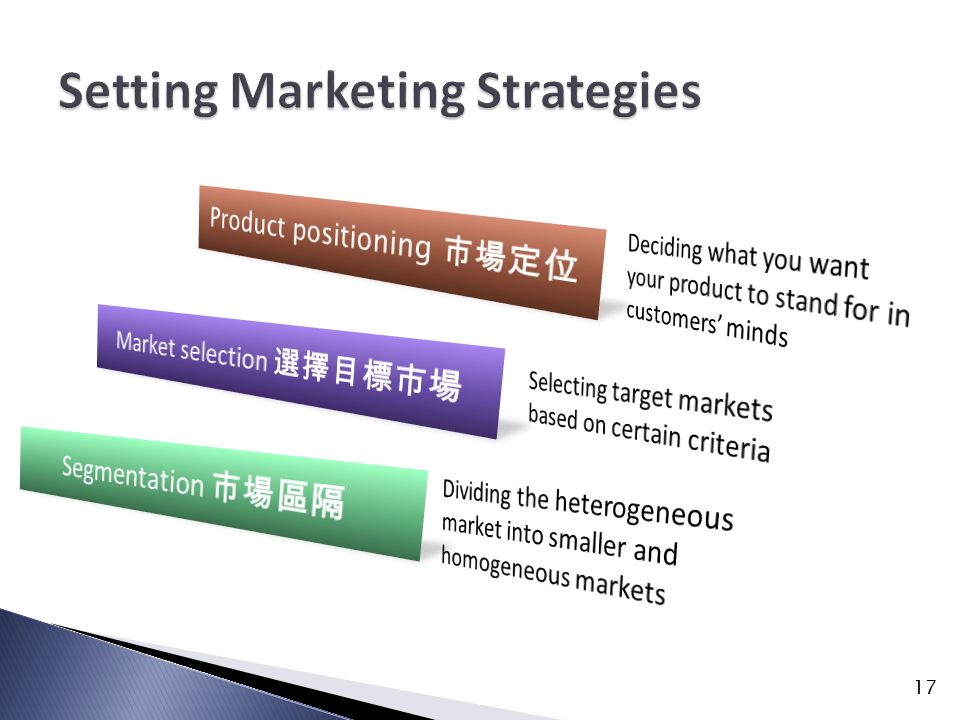 Setting Marketing Strategies

Product positioning 市場定位

Deciding what you want your product to stand for in customers' minds

Market selection 選擇目標市場

Selecting target markets based on certain criteria

Segmentation 市場區隔

Dividing the heterogeneous market into smaller and homogeneous markets

17